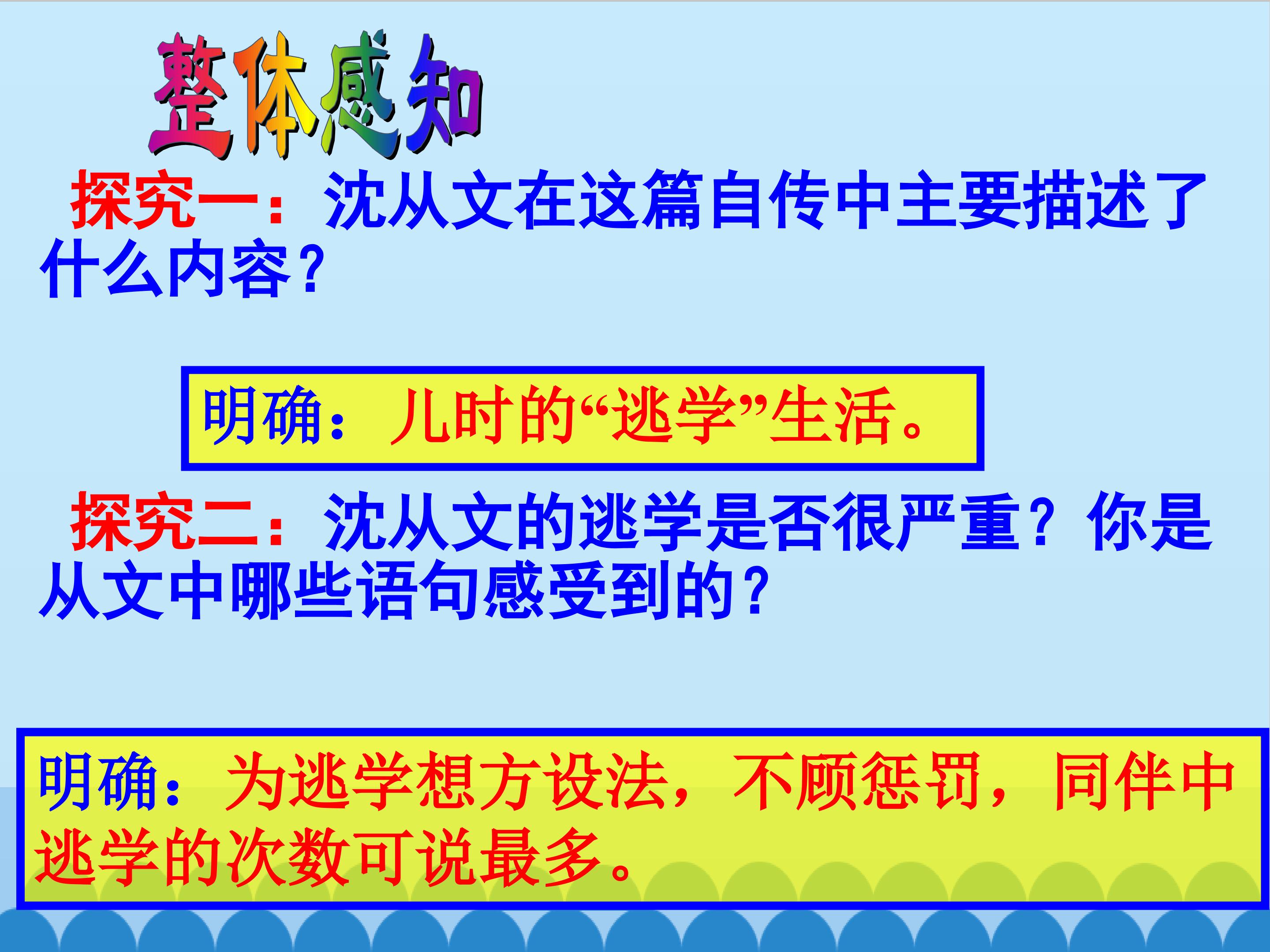 整体感知

探究一：沈从文在这篇自传中主要描述了什么内容？

明确：儿时的“逃学”生活。

探究二：沈从文的逃学是否很严重？你是从文中哪些语句感受到的？

明确：为逃学想方设法，不顾惩罚，同伴中逃学的次数可说最多。